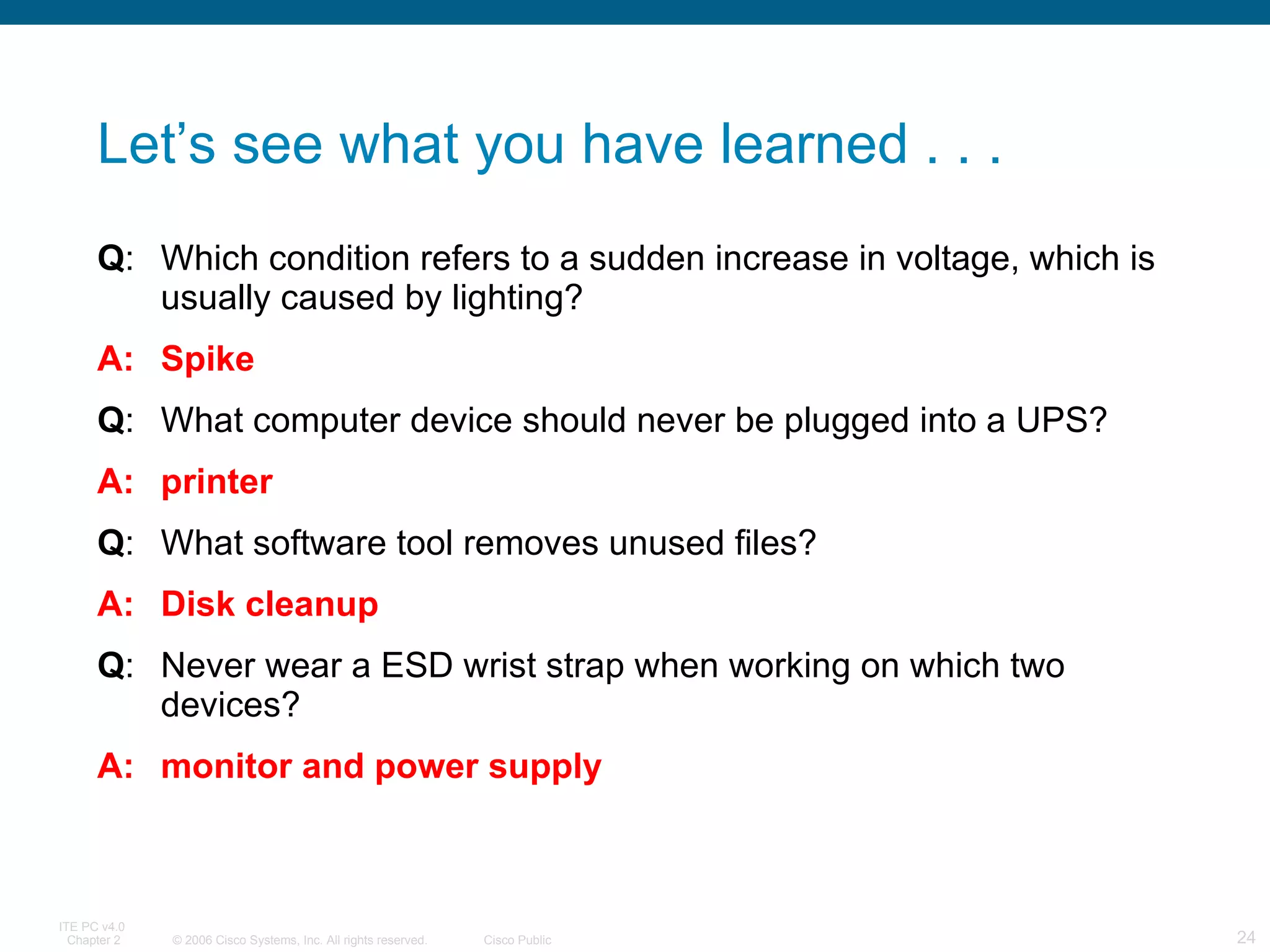 Let’s see what you have learned . . .

Q: Which condition refers to a sudden increase in voltage, which is usually caused by lighting?

A: Spike

Q: What computer device should never be plugged into a UPS?

A: printer

Q: What software tool removes unused files?

A: Disk cleanup

Q: Never wear a ESD wrist strap when working on which two devices?

A: monitor and power supply

ITE PC v4.0
Chapter 2 © 2006 Cisco Systems, Inc. All rights reserved. Cisco Public 24